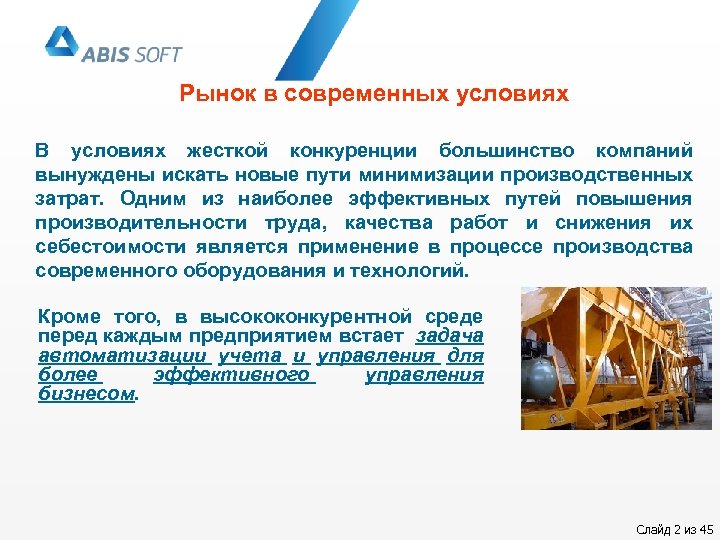 ABIS SOFT

Рынок в современных условиях

В условиях жесткой конкуренции большинство компаний вынуждены искать новые пути минимизации производственных затрат. Одним из наиболее эффективных путей повышения производительности труда, качества работ и снижения их себестоимости является применение в процессе производства современного оборудования и технологий.

Кроме того, в высококонкурентной среде перед каждым предприятием встает задача автоматизации учета и управления для более эффективного управления бизнесом.

Слайд 2 из 45